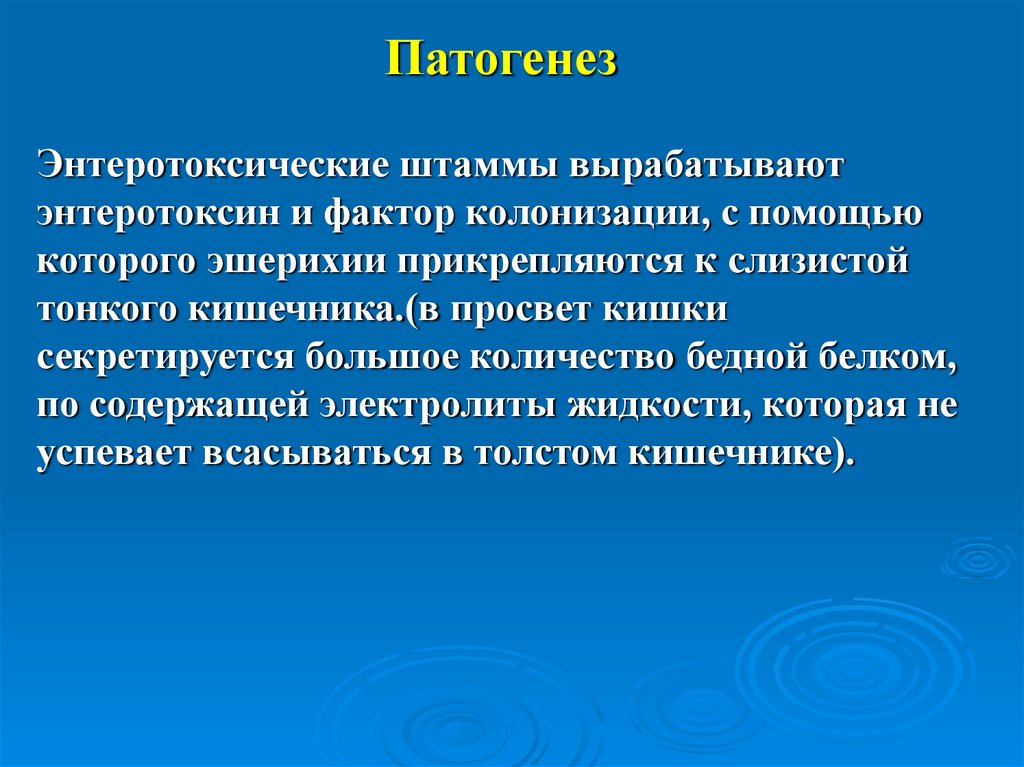 Патогенез

Энтеротоксические штаммы вырабатывают энтеротоксин и фактор колонизации, с помощью которого эшерихии прикрепляются к слизистой тонкого кишечника.(в просвет кишки секретируется большое количество бедной белком, по содержащей электролиты жидкости, которая не успевает всасываться в толстом кишечнике).